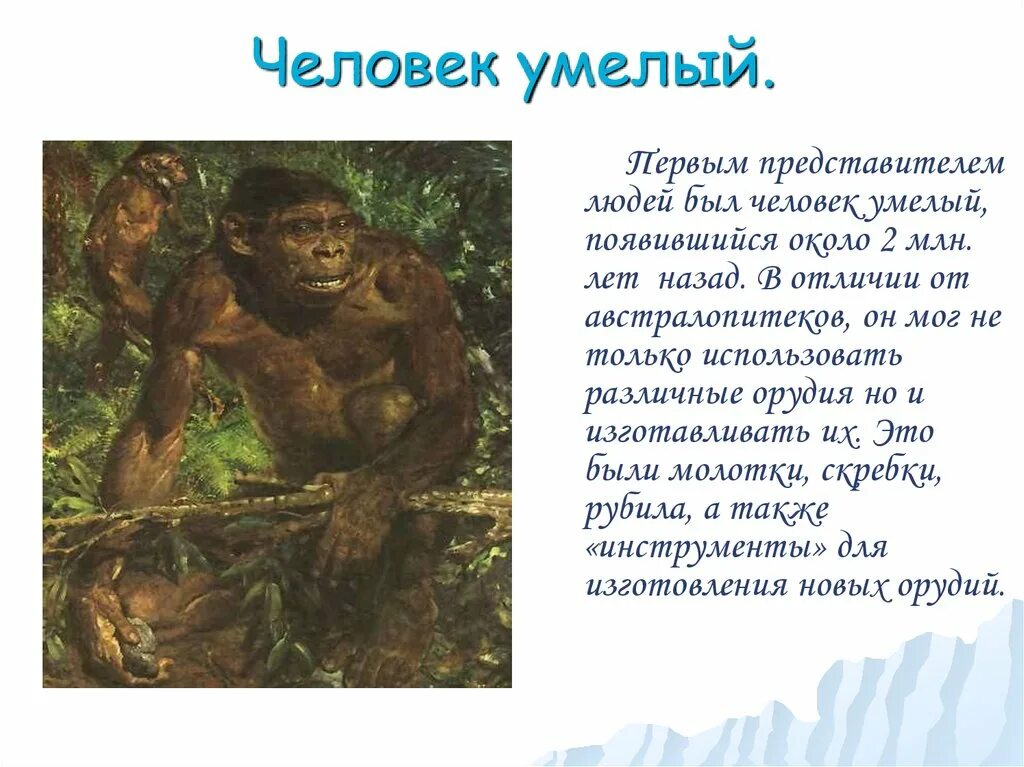 Человек умелый.

Первым представителем людей был человек умелый, появившийся около 2 млн. лет назад. В отличии от австралопитеков, он мог не только использовать различные орудия но и изготавливать их. Это были молотки, скребки, рубила, а также «инструменты» для изготовления новых орудий.